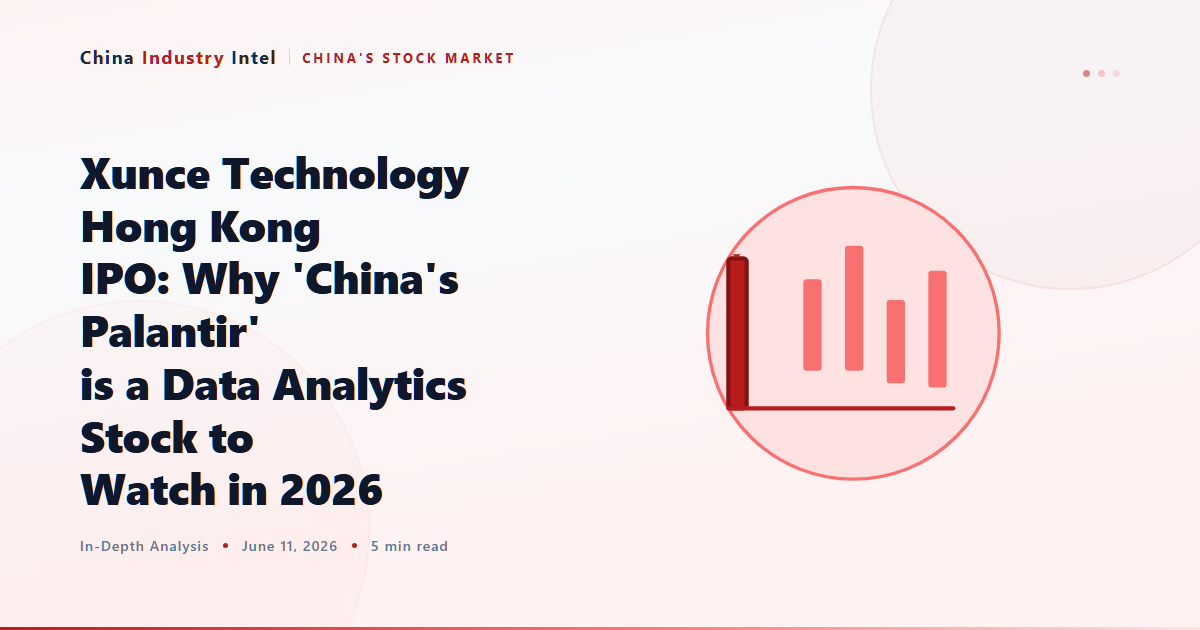 China Industry Intel | CHINA'S STOCK MARKET

Xunce Technology Hong Kong IPO: Why 'China's Palantir' is a Data Analytics Stock to Watch in 2026

In-Depth Analysis • June 11, 2026 • 5 min read